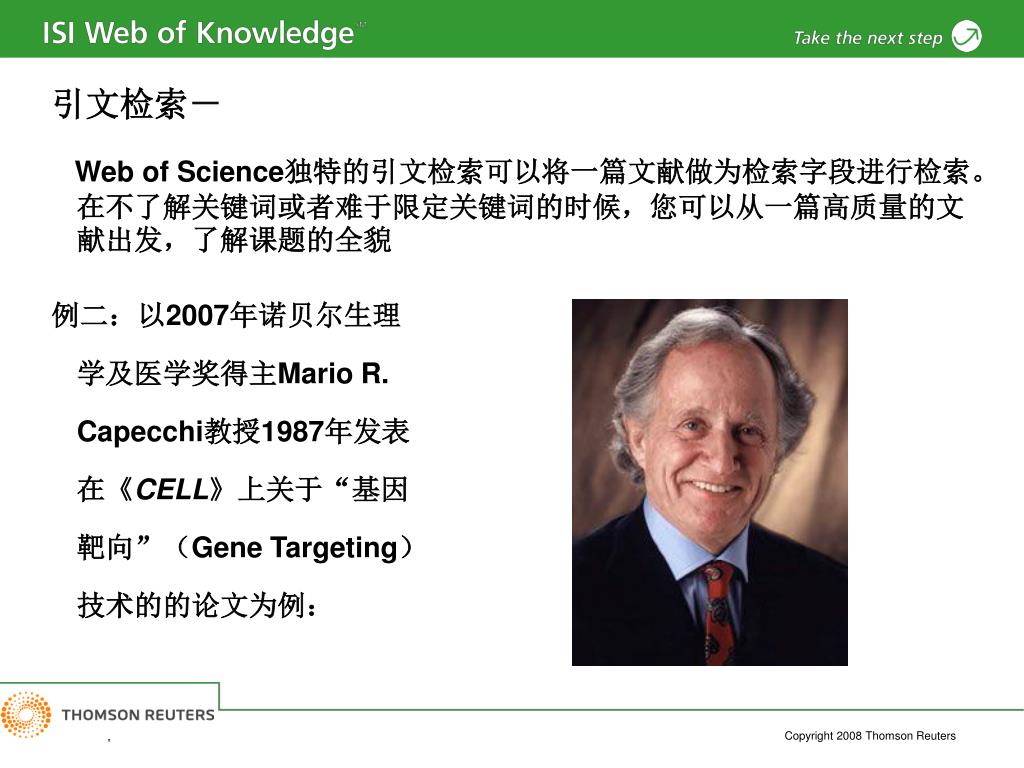 ISI Web of Knowledge℠

Take the next step

引文检索一

Web of Science独特的引文检索可以将一篇文献做为检索字段进行检索。在不了解关键词或者难于限定关键词的时候，您可以从一篇高质量的文献出发，了解课题的全貌

例二：以2007年诺贝尔生理学及医学奖得主Mario R. Capecchi教授1987年发表在《CELL》上关于“基因靶向”（Gene Targeting）技术的的论文为例：

THOMSON REUTERS

,

Copyright 2008 Thomson Reuters